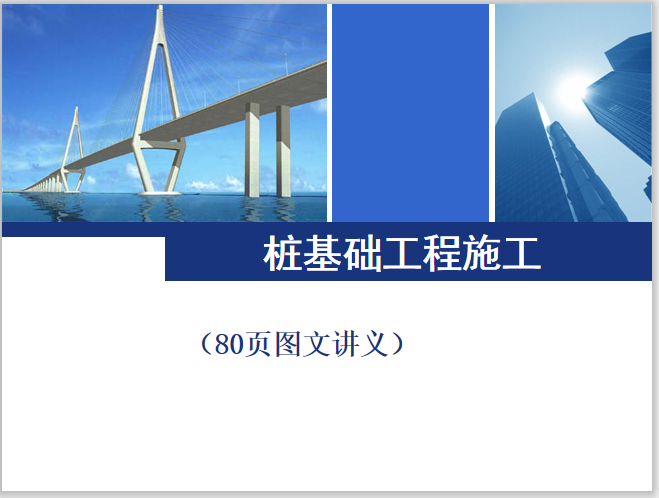 桩基础工程施工

（80页图文讲义）